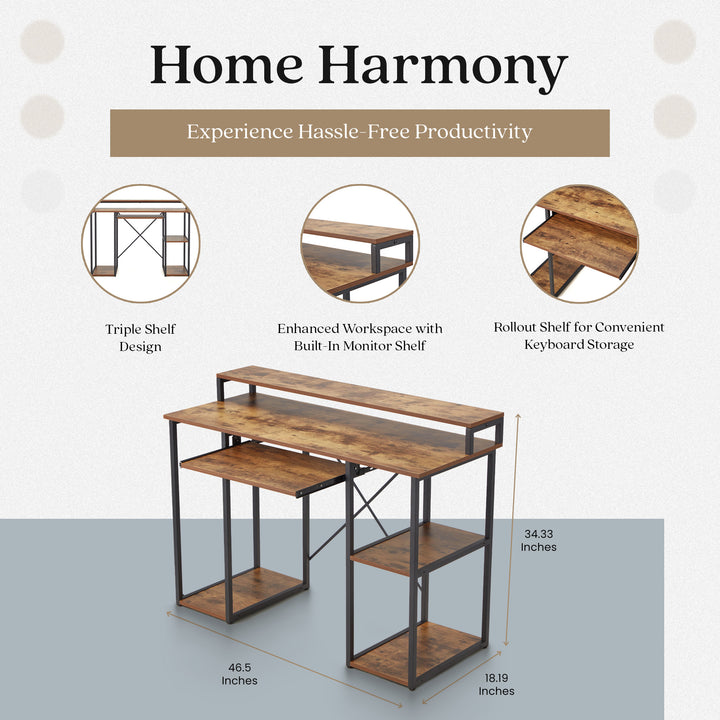 Home Harmony

Experience Hassle-Free Productivity

Triple Shelf Design

Enhanced Workspace with Built-In Monitor Shelf

Rollout Shelf for Convenient Keyboard Storage

34.33 Inches

46.5 Inches

18.19 Inches